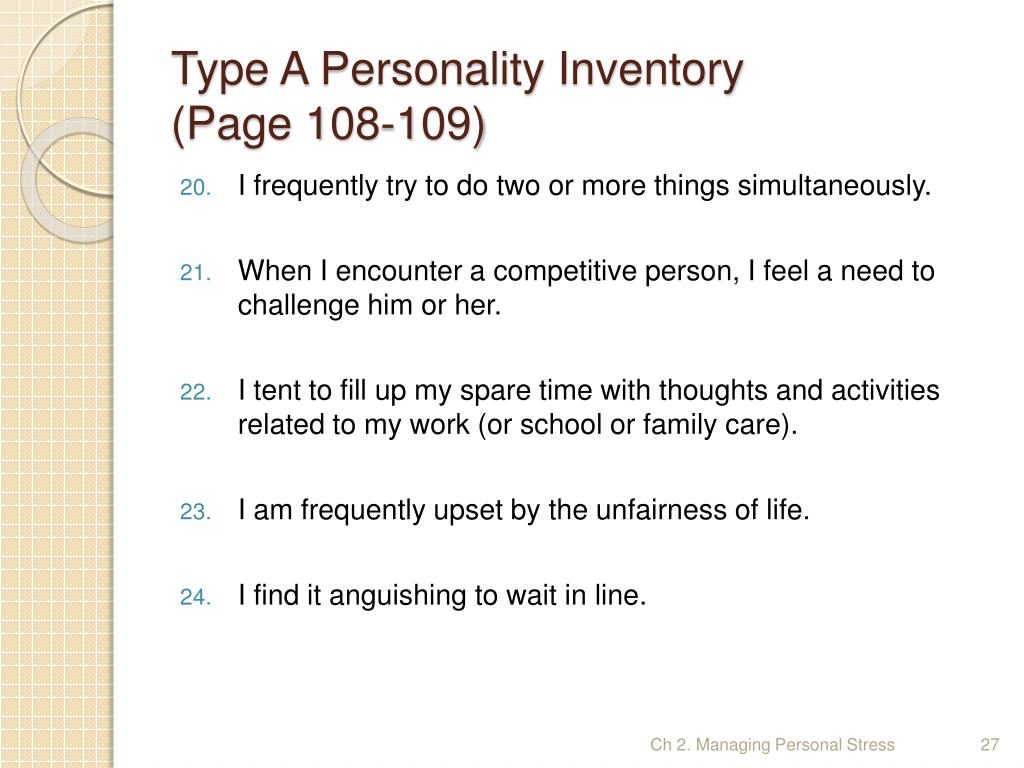 Type A Personality Inventory
(Page 108-109)

20. I frequently try to do two or more things simultaneously.

21. When I encounter a competitive person, I feel a need to challenge him or her.

22. I tent to fill up my spare time with thoughts and activities related to my work (or school or family care).

23. I am frequently upset by the unfairness of life.

24. I find it anguishing to wait in line.

Ch 2. Managing Personal Stress 27